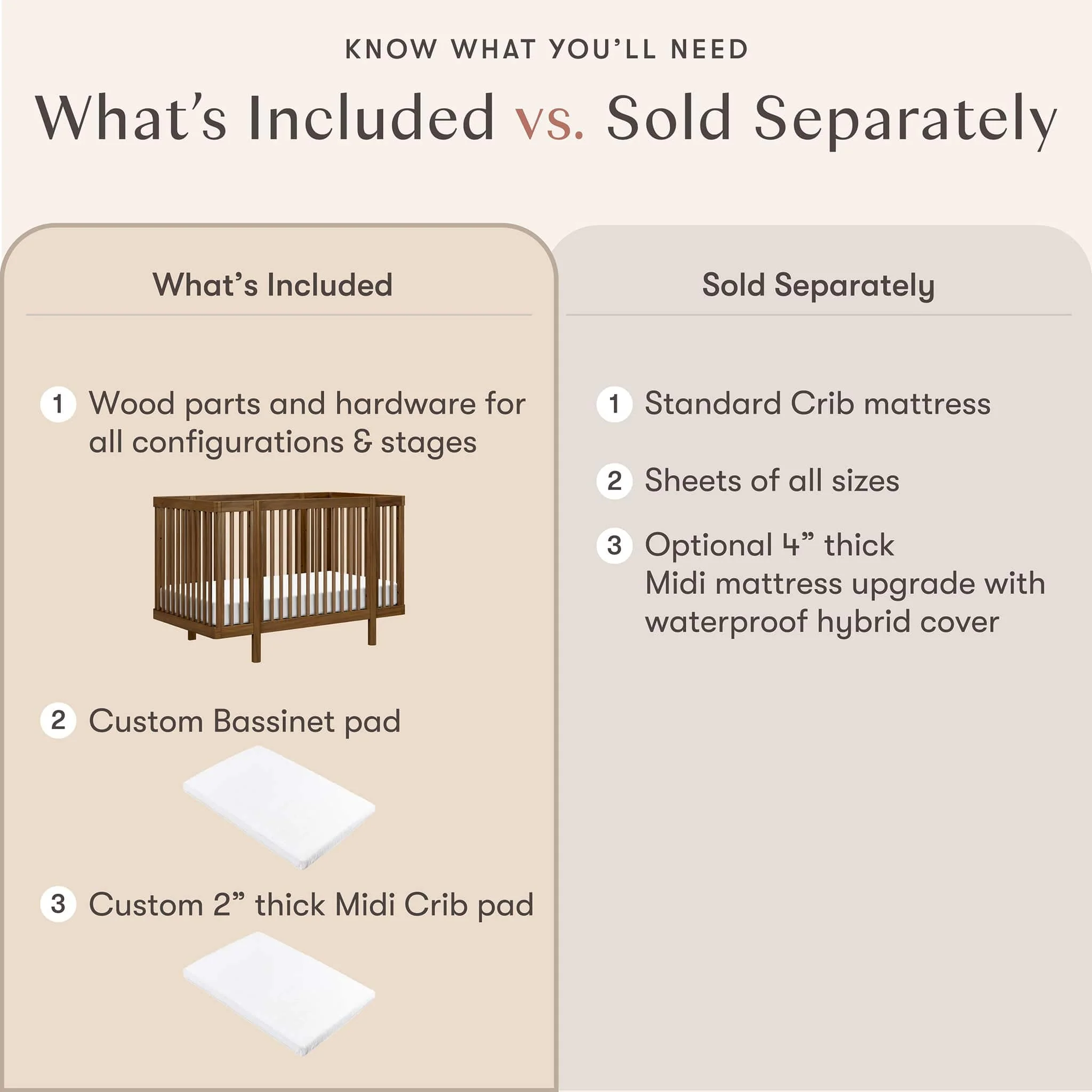 KNOW WHAT YOU'LL NEED

What's Included vs. Sold Separately

What's Included

1 Wood parts and hardware for all configurations & stages

2 Custom Bassinet pad

3 Custom 2" thick Midi Crib pad

Sold Separately

1 Standard Crib mattress

2 Sheets of all sizes

3 Optional 4" thick Midi mattress upgrade with waterproof hybrid cover